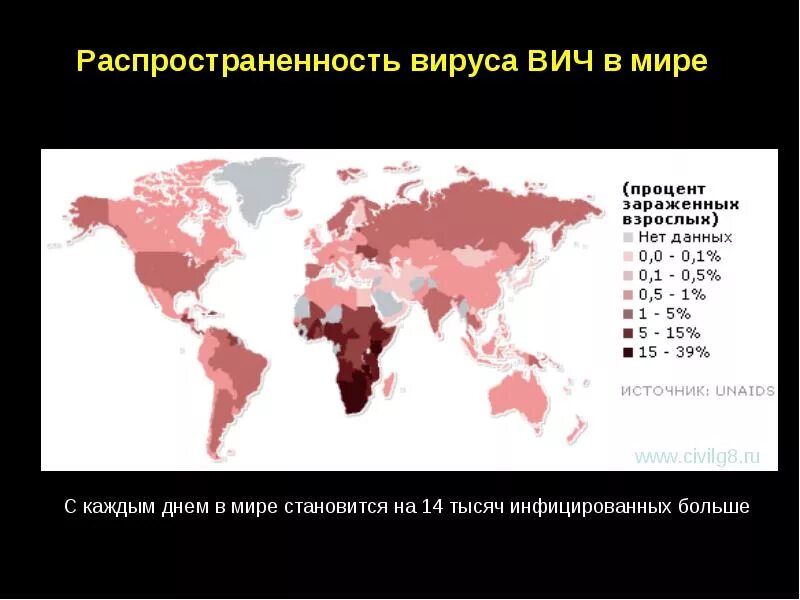 Распространенность вируса ВИЧ в мире

(процент зараженных взрослых)
Нет данных
0,0 - 0,1%
0,1 - 0,5%
0,5 - 1%
1 - 5%
5 - 15%
15 - 39%

ИСТОЧНИК: UNAIDS

www.civilg8.ru

С каждым днем в мире становится на 14 тысяч инфицированных больше